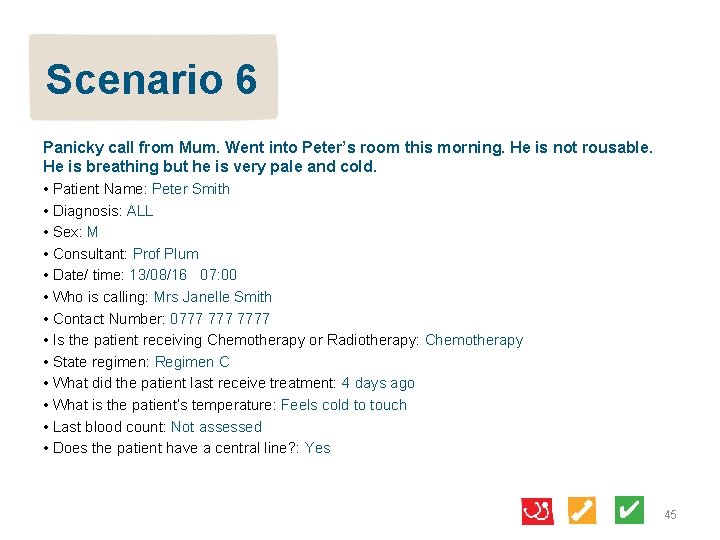 Scenario 6

Panicky call from Mum. Went into Peter's room this morning. He is not rousable. He is breathing but he is very pale and cold.

• Patient Name: Peter Smith
• Diagnosis: ALL
• Sex: M
• Consultant: Prof Plum
• Date/ time: 13/08/16 07:00
• Who is calling: Mrs Janelle Smith
• Contact Number: 0777 777 7777
• Is the patient receiving Chemotherapy or Radiotherapy: Chemotherapy
• State regimen: Regimen C
• What did the patient last receive treatment: 4 days ago
• What is the patient's temperature: Feels cold to touch
• Last blood count: Not assessed
• Does the patient have a central line?: Yes

45